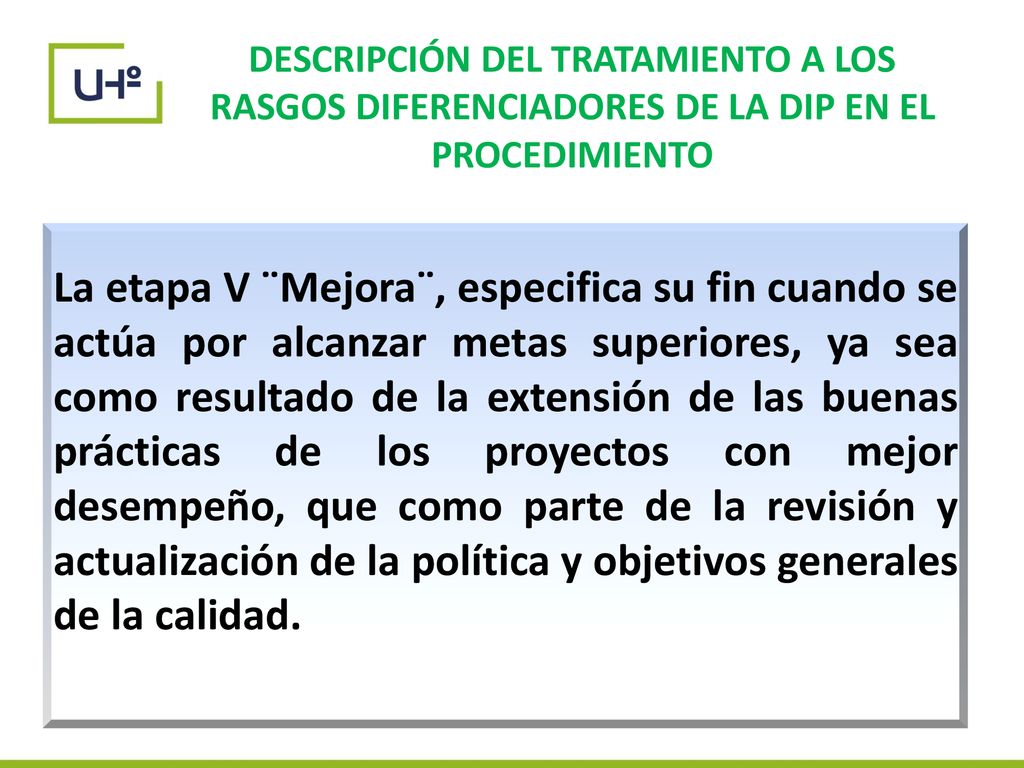 UHº

DESCRIPCIÓN DEL TRATAMIENTO A LOS RASGOS DIFERENCIADORES DE LA DIP EN EL PROCEDIMIENTO

La etapa V ¨Mejora¨, especifica su fin cuando se actúa por alcanzar metas superiores, ya sea como resultado de la extensión de las buenas prácticas de los proyectos con mejor desempeño, que como parte de la revisión y actualización de la política y objetivos generales de la calidad.